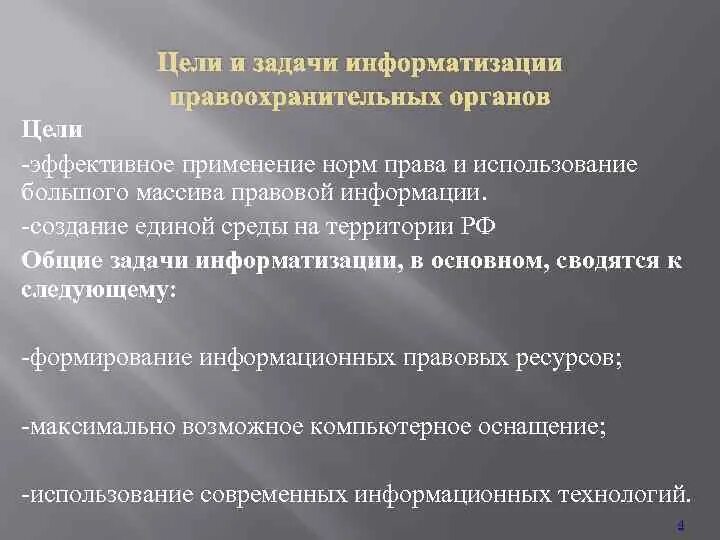 Цели и задачи информатизации правоохранительных органов

Цели

-эффективное применение норм права и использование большого массива правовой информации.

-создание единой среды на территории РФ

Общие задачи информатизации, в основном, сводятся к следующему:

-формирование информационных правовых ресурсов;

-максимально возможное компьютерное оснащение;

-использование современных информационных технологий.

4